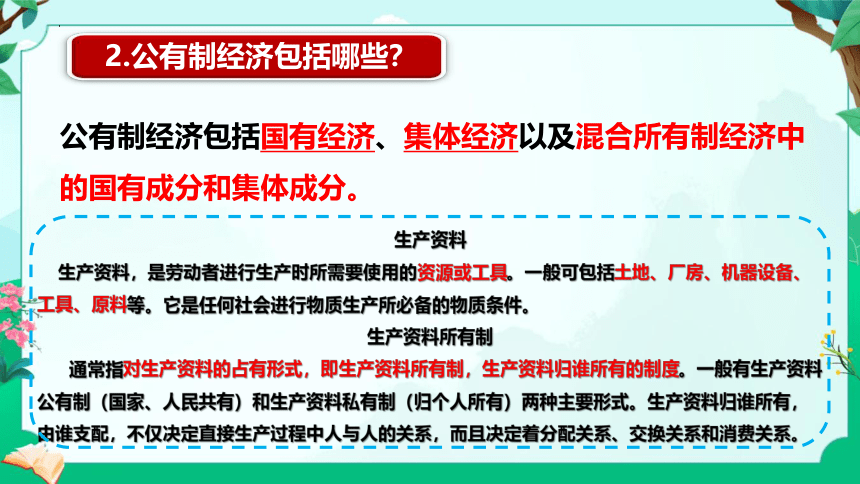 2.公有制经济包括哪些?

公有制经济包括国有经济、集体经济以及混合所有制经济中的国有成分和集体成分。

生产资料

生产资料，是劳动者进行生产时所需要使用的资源或工具。一般可包括土地、厂房、机器设备、工具、原料等。它是任何社会进行物质生产所必备的物质条件。

生产资料所有制

通常指对生产资料的占有形式，即生产资料所有制，生产资料归谁所有的制度。一般有生产资料公有制（国家、人民共有）和生产资料私有制（归个人所有）两种主要形式。生产资料归谁所有，由谁支配，不仅决定直接生产过程中人与人的关系，而且决定着分配关系、交换关系和消费关系。